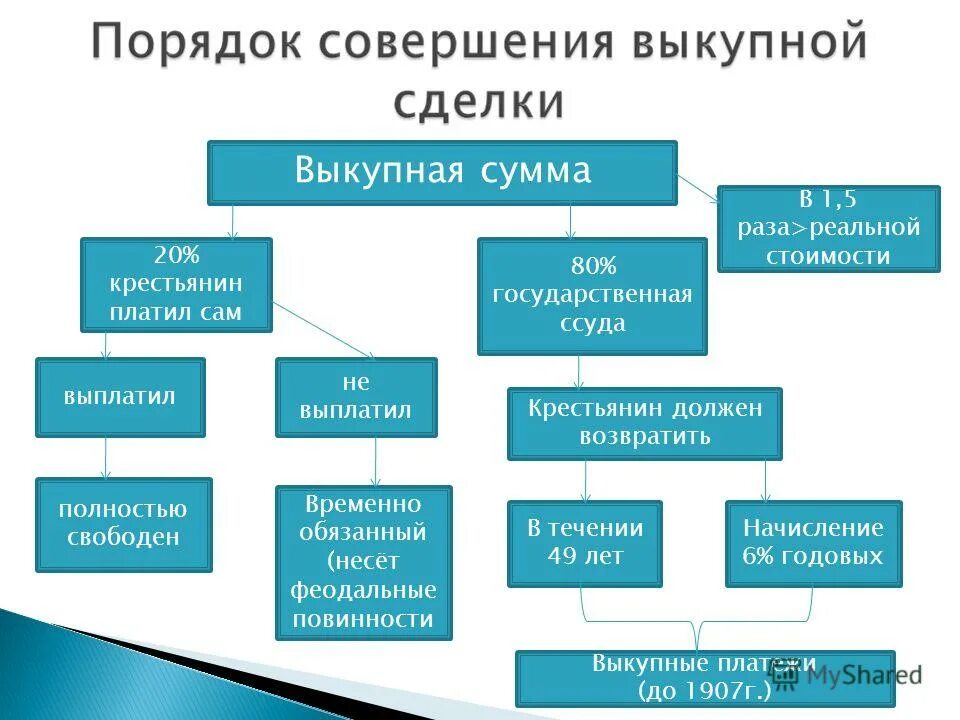 Порядок совершения выкупной сделки

Выкупная сумма

В 1,5 раза>реальной стоимости

20% крестьянин платил сам

80% государственная ссуда

выплатил

не выплатил

Крестьянин должен возвратить

полностью свободен

Временно обязанный (несёт феодальные повинности

В течении 49 лет

Начисление 6% годовых

Выкупные платежи (до 1907г.)

MyShared